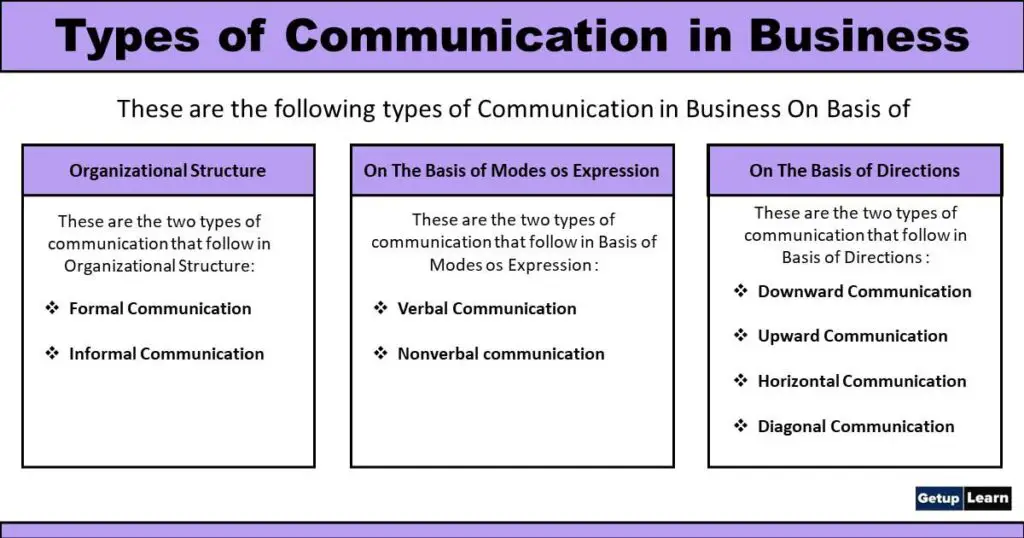 Types of Communication in Business

These are the following types of Communication in Business On Basis of

Organizational Structure

These are the two types of communication that follow in Organizational Structure:

❖ Formal Communication

❖ Informal Communication

On The Basis of Modes os Expression

These are the two types of communication that follow in Basis of Modes os Expression :

❖ Verbal Communication

❖ Nonverbal communication

On The Basis of Directions

These are the two types of communication that follow in Basis of Directions :

❖ Downward Communication

❖ Upward Communication

❖ Horizontal Communication

❖ Diagonal Communication

Getup Learn